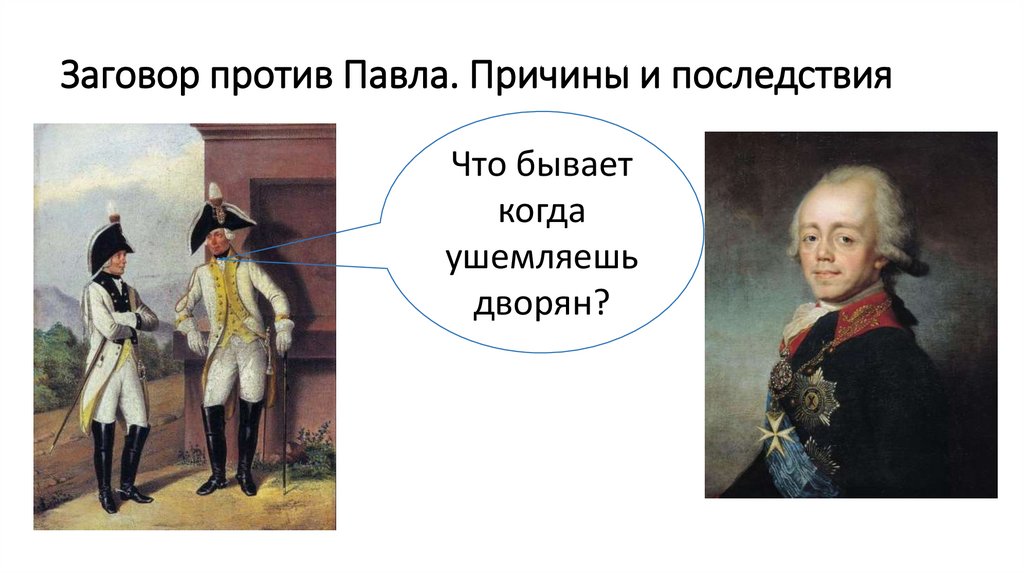 Заговор против Павла. Причины и последствия

Что бывает когда ушемляешь дворян?